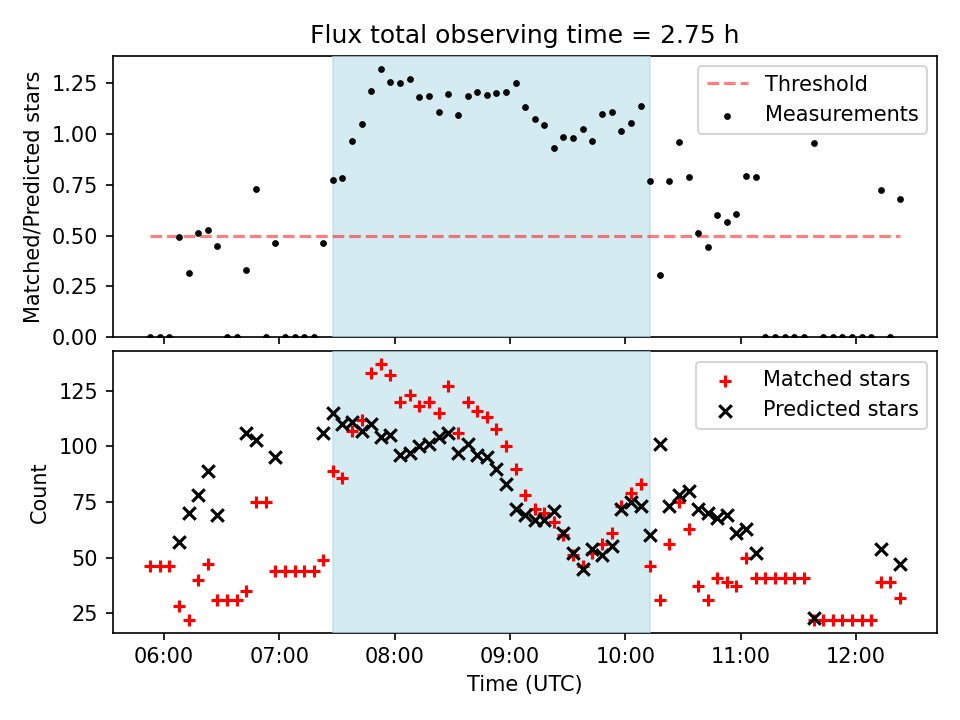 Flux total observing time = 2.75 h

Matched/Predicted stars

1.25
1.00
0.75
0.50
0.25
0.00

Threshold
Measurements

Count

125
100
75
50
25

Matched stars
Predicted stars

06:00
07:00
08:00
09:00
10:00
11:00
12:00

Time (UTC)